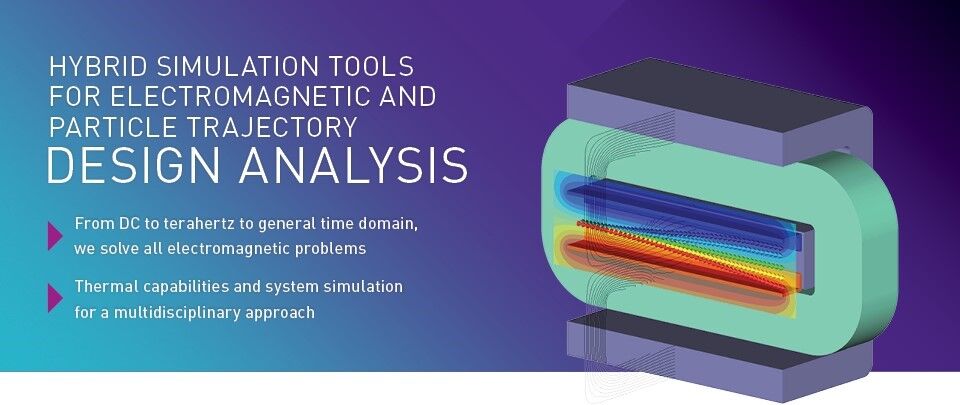 HYBRID SIMULATION TOOLS FOR ELECTROMAGNETIC AND PARTICLE TRAJECTORY
DESIGN ANALYSIS

From DC to terahertz to general time domain, we solve all electromagnetic problems

Thermal capabilities and system simulation for a multidisciplinary approach